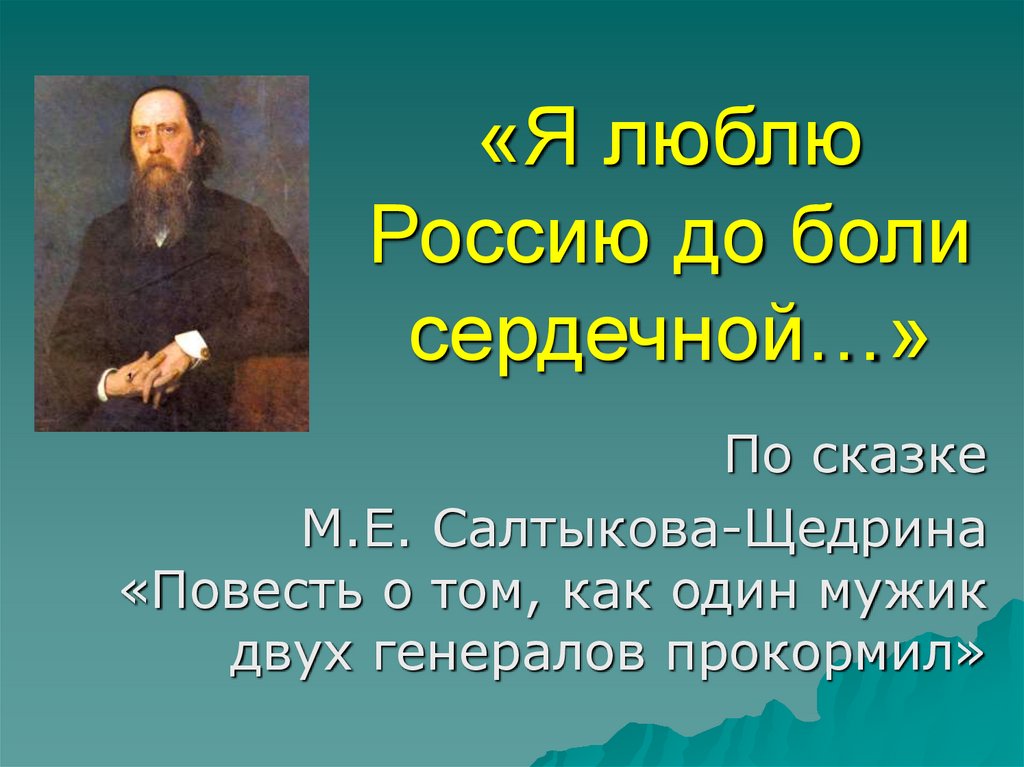 «Я люблю Россию до боли сердечной…»

По сказке

М.Е. Салтыкова-Щедрина «Повесть о том, как один мужик двух генералов прокормил»